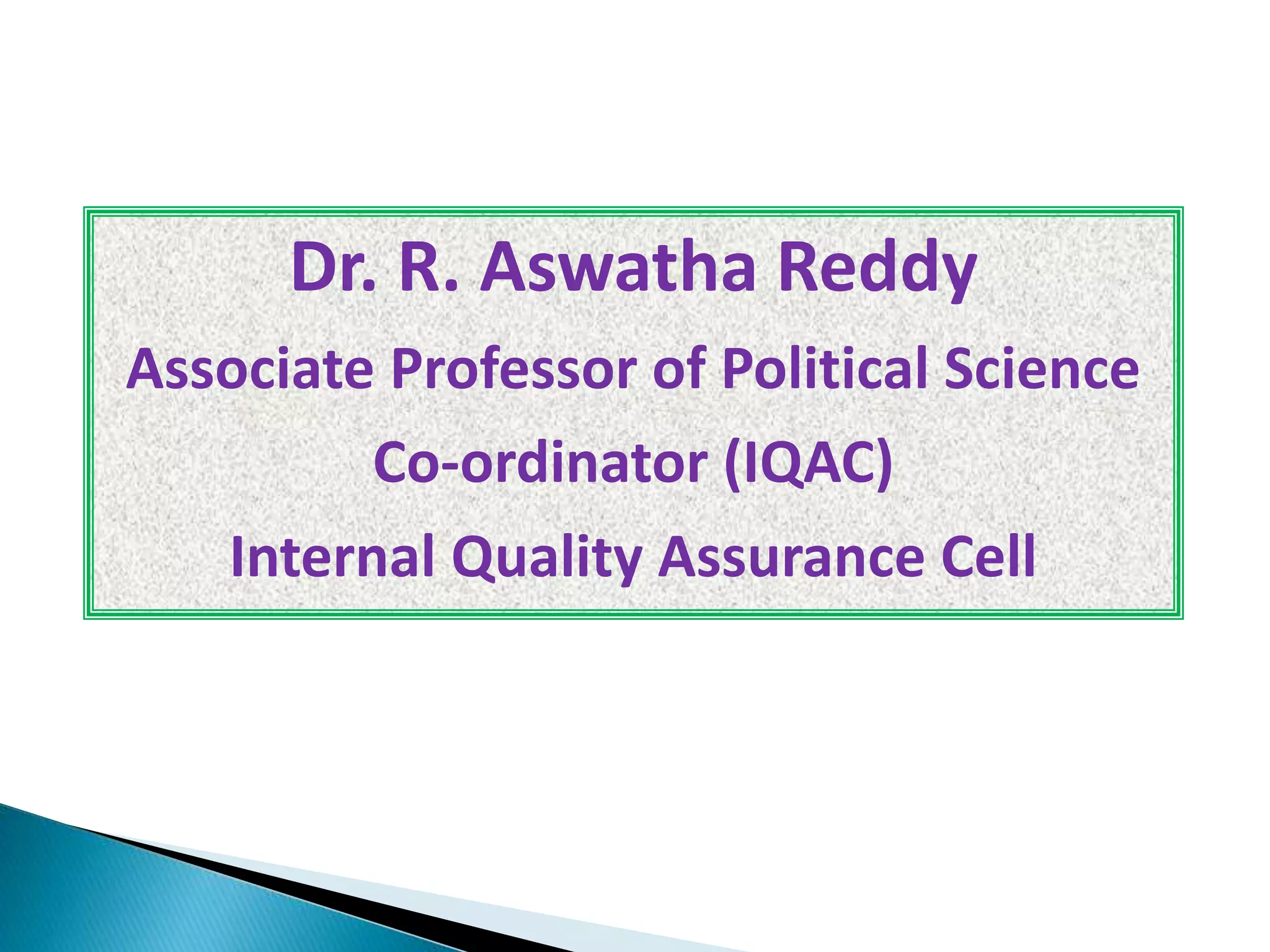 Dr. R. Aswatha Reddy

Associate Professor of Political Science

Co-ordinator (IQAC)

Internal Quality Assurance Cell